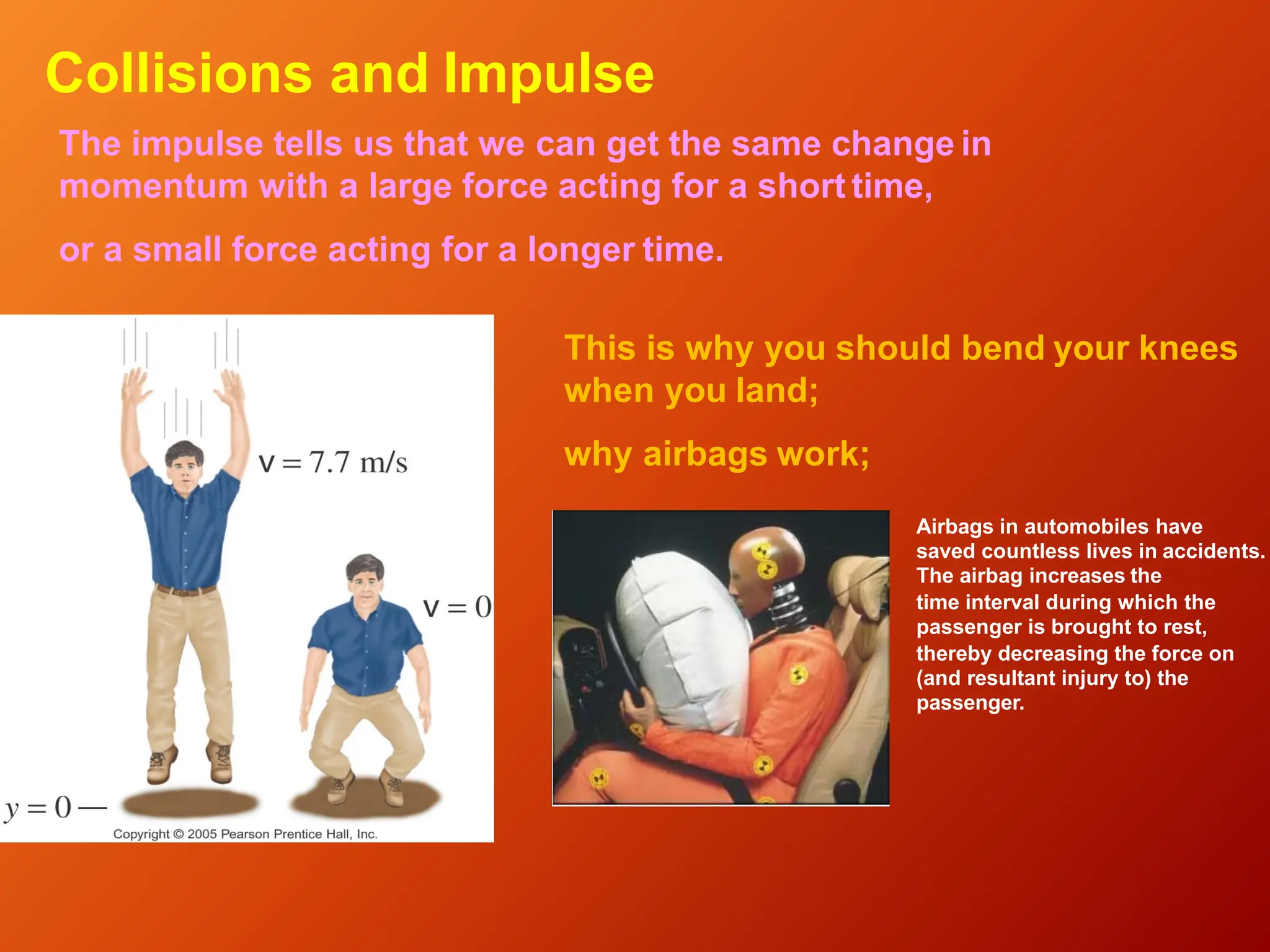 Collisions and Impulse

The impulse tells us that we can get the same change in momentum with a large force acting for a short time,

or a small force acting for a longer time.

$v = 7.7$ m/s

$v = 0$

$y = 0$ —

Copyright © 2005 Pearson Prentice Hall, Inc.

This is why you should bend your knees when you land;

why airbags work;

Airbags in automobiles have saved countless lives in accidents. The airbag increases the time interval during which the passenger is brought to rest, thereby decreasing the force on (and resultant injury to) the passenger.